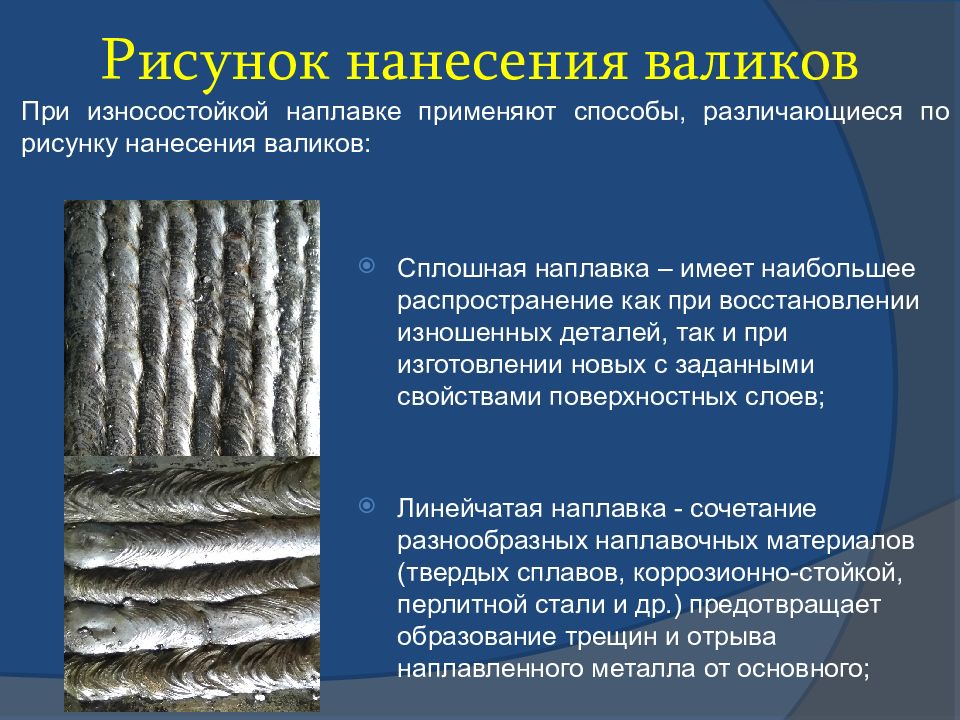 Рисунок нанесения валиков

При износостойкой наплавке применяют способы, различающиеся по рисунку нанесения валиков:

Сплошная наплавка – имеет наибольшее распространение как при восстановлении изношенных деталей, так и при изготовлении новых с заданными свойствами поверхностных слоев;

Линейчатая наплавка - сочетание разнообразных наплавочных материалов (твердых сплавов, коррозионно-стойкой, перлитной стали и др.) предотвращает образование трещин и отрыва наплавленного металла от основного;